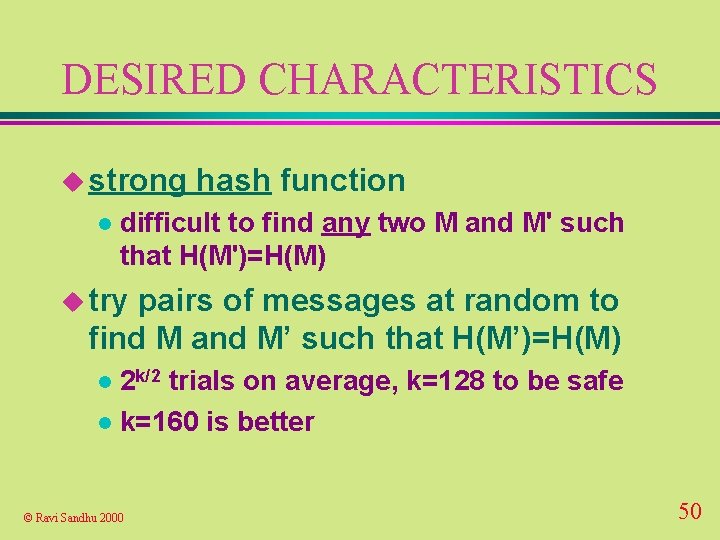 DESIRED CHARACTERISTICS

strong hash function

difficult to find any two M and M' such that H(M')=H(M)

try pairs of messages at random to find M and M’ such that H(M’)=H(M)

$2^{k/2}$ trials on average, k=128 to be safe

k=160 is better

© Ravi Sandhu 2000

50